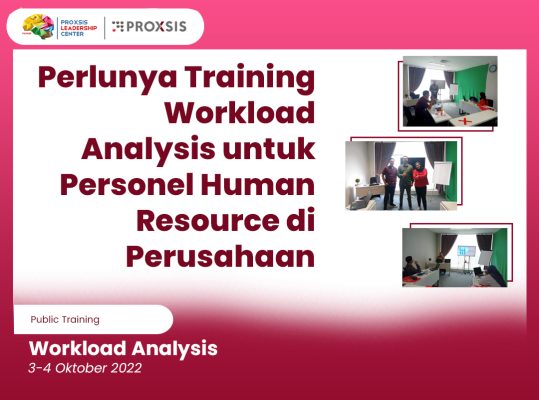 PROXSIS LEADERSHIP CENTER

PROXSIS

Perlunya Training Workload Analysis untuk Personel Human Resource di Perusahaan

Public Training

Workload Analysis

3-4 Oktober 2022